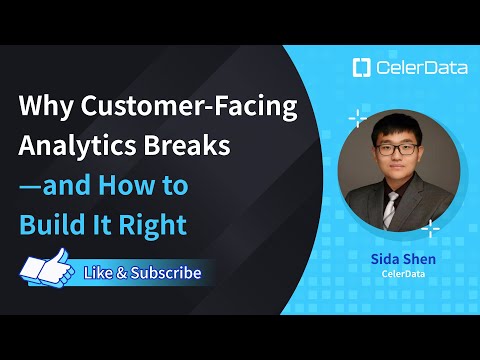 CelerData

Why Customer-Facing Analytics Breaks —and How to Build It Right

Like & Subscribe

Sida Shen
CelerData